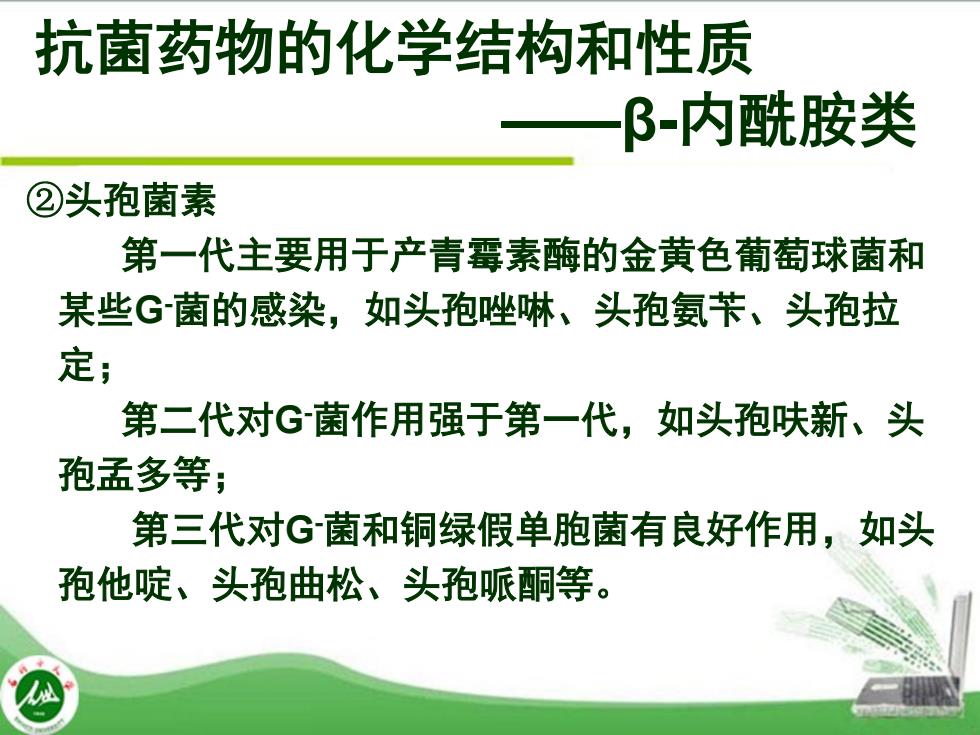 抗菌药物的化学结构和性质
——β-内酰胺类

②头孢菌素

第一代主要用于产青霉素酶的金黄色葡萄球菌和某些$G^-$菌的感染，如头孢唑啉、头孢氨苄、头孢拉定；

第二代对$G^-$菌作用强于第一代，如头孢呋新、头孢孟多等；

第三代对$G^-$菌和铜绿假单胞菌有良好作用，如头孢他啶、头孢曲松、头孢哌酮等。